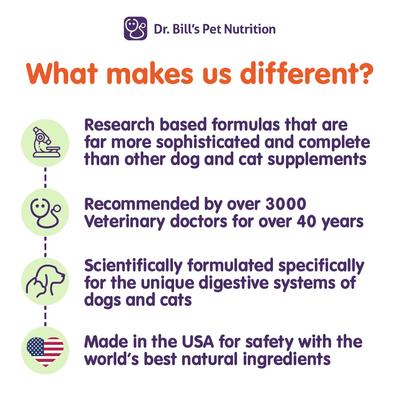 Dr. Bill's Pet Nutrition

What makes us different?

Research based formulas that are far more sophisticated and complete than other dog and cat supplements

Recommended by over 3000 Veterinary doctors for over 40 years

Scientifically formulated specifically for the unique digestive systems of dogs and cats

Made in the USA for safety with the world's best natural ingredients